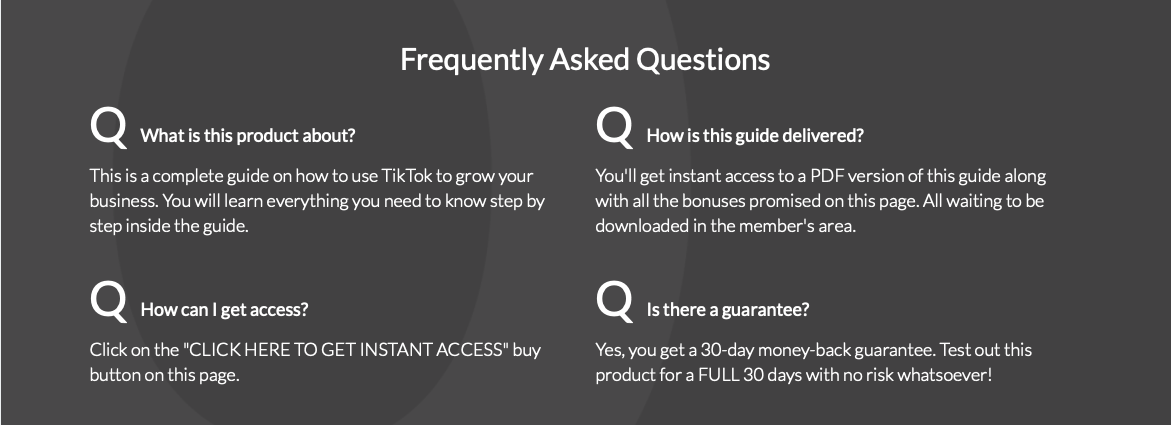 Frequently Asked Questions

Q What is this product about?

This is a complete guide on how to use TikTok to grow your business. You will learn everything you need to know step by step inside the guide.

Q How can I get access?

Click on the "CLICK HERE TO GET INSTANT ACCESS" buy button on this page.

Q How is this guide delivered?

You'll get instant access to a PDF version of this guide along with all the bonuses promised on this page. All waiting to be downloaded in the member's area.

Q Is there a guarantee?

Yes, you get a 30-day money-back guarantee. Test out this product for a FULL 30 days with no risk whatsoever!